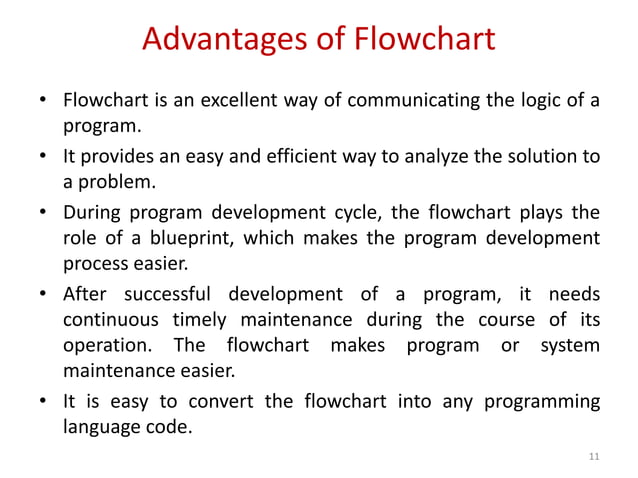 Advantages of Flowchart

• Flowchart is an excellent way of communicating the logic of a program.

• It provides an easy and efficient way to analyze the solution to a problem.

• During program development cycle, the flowchart plays the role of a blueprint, which makes the program development process easier.

• After successful development of a program, it needs continuous timely maintenance during the course of its operation. The flowchart makes program or system maintenance easier.

• It is easy to convert the flowchart into any programming language code.

11